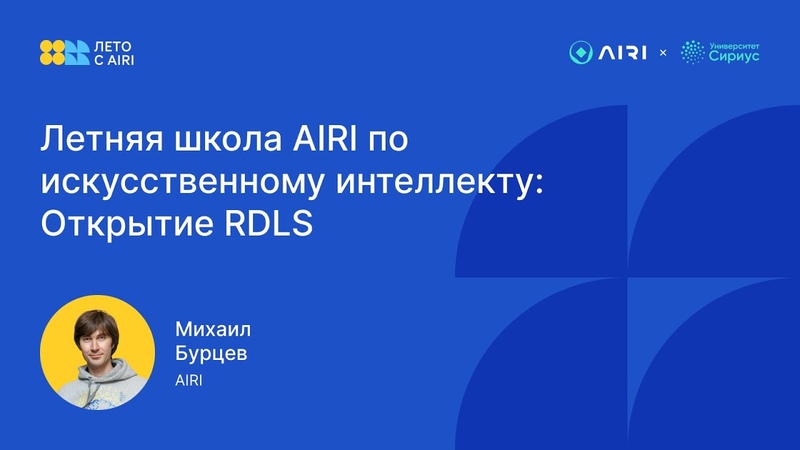 ЛЕТО С AIRI

AIRI × Университет Сириус

Летняя школа AIRI по искусственному интеллекту: Открытие RDLS

Михаил Бурцев
AIRI